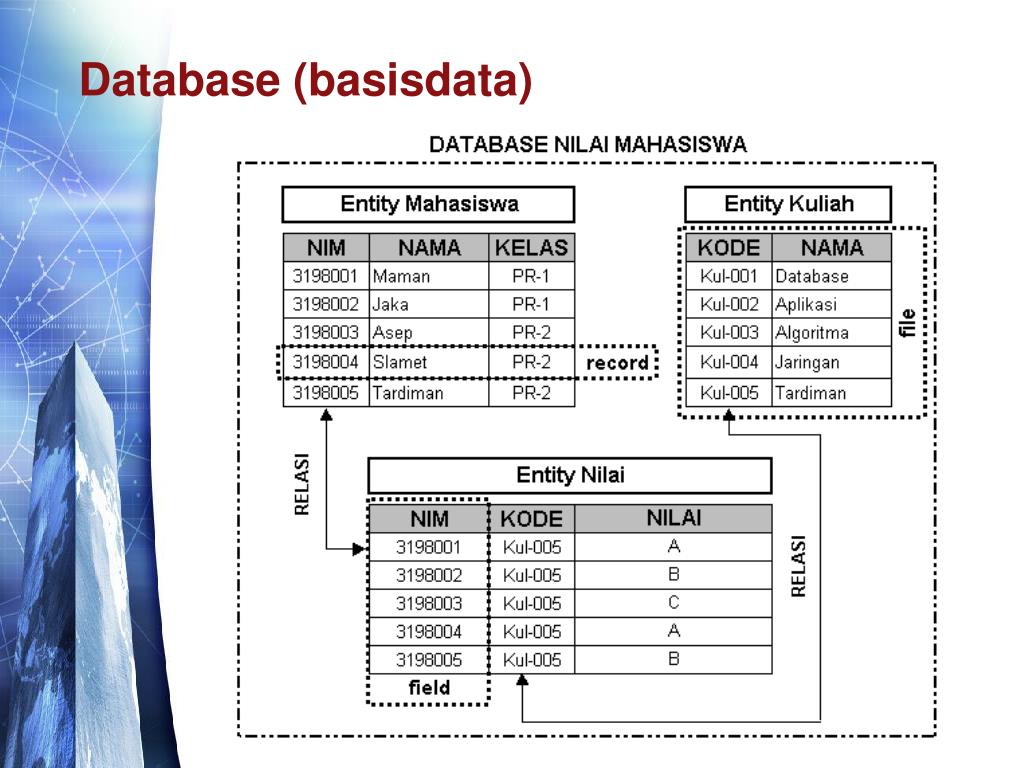 Database (basisdata)

DATABASE NILAI MAHASISWA

Entity Mahasiswa

| NIM | NAMA | KELAS |
|---|---|---|
| 3198001 | Maman | PR-1 |
| 3198002 | Jaka | PR-1 |
| 3198003 | Asep | PR-2 |
| 3198004 | Slamet | PR-2 |
| 3198005 | Tardiman | PR-2 |

record

Entity Kuliah

| KODE | NAMA |
|---|---|
| Kul-001 | Database |
| Kul-002 | Aplikasi |
| Kul-003 | Algoritma |
| Kul-004 | Jaringan |
| Kul-005 | Tardiman |

file

RELASI

Entity Nilai

| NIM | KODE | NILAI |
|---|---|---|
| 3198001 | Kul-005 | A |
| 3198002 | Kul-005 | B |
| 3198003 | Kul-005 | C |
| 3198004 | Kul-005 | A |
| 3198005 | Kul-005 | B |

field

RELASI